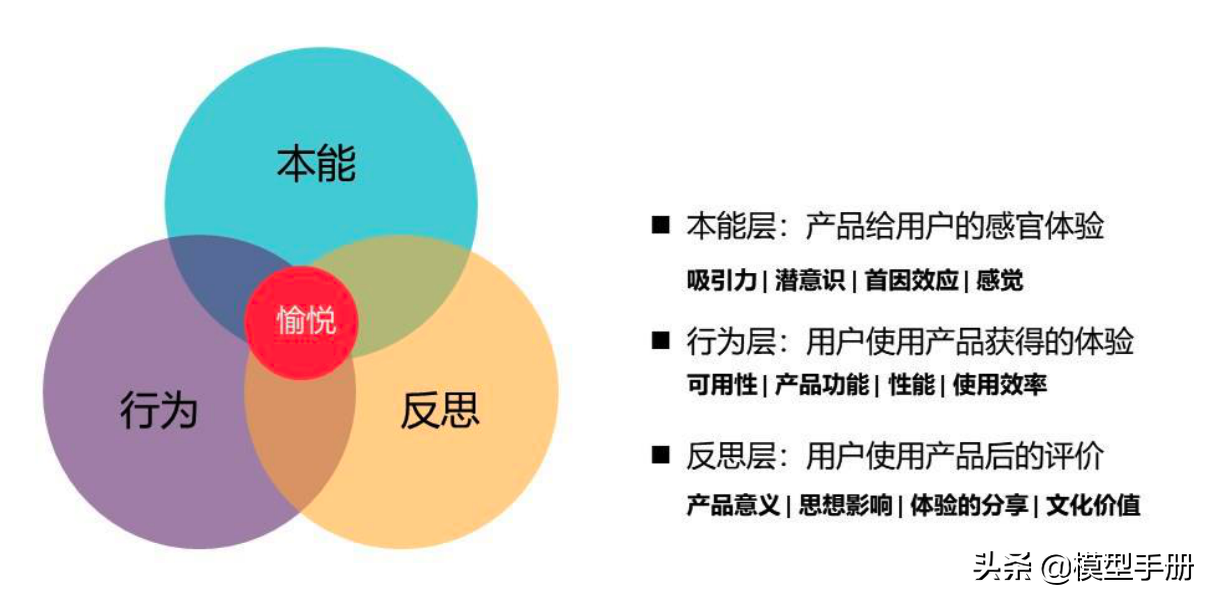 本能

愉悦

行为

反思

■ 本能层：产品给用户的感官体验
吸引力 | 潜意识 | 首因效应 | 感觉

■ 行为层：用户使用产品获得的体验
可用性 | 产品功能 | 性能 | 使用效率

■ 反思层：用户使用产品后的评价
产品意义 | 思想影响 | 体验的分享 | 文化价值

头条 @模型手册